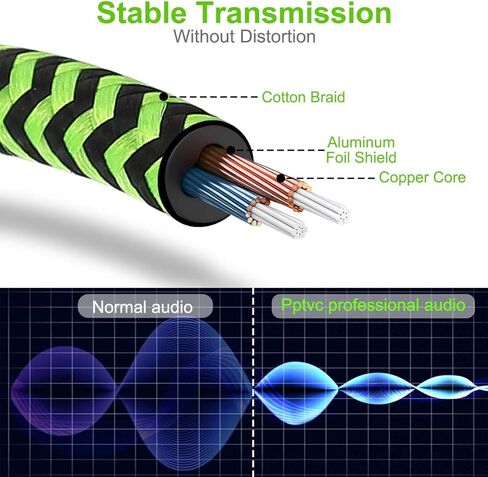 Stable Transmission
Without Distortion

Cotton Braid

Aluminum Foil Shield

Copper Core

Normal audio

Pptvc professional audio